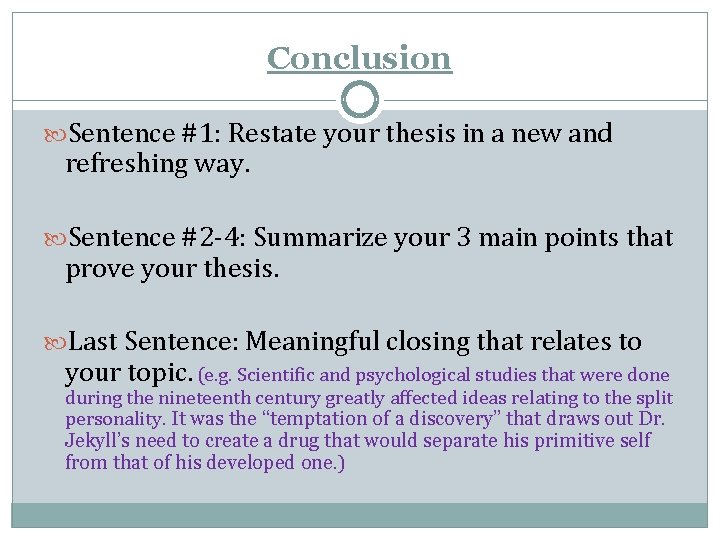 Conclusion

Sentence #1: Restate your thesis in a new and refreshing way.

Sentence #2-4: Summarize your 3 main points that prove your thesis.

Last Sentence: Meaningful closing that relates to your topic. (e.g. Scientific and psychological studies that were done during the nineteenth century greatly affected ideas relating to the split personality. It was the “temptation of a discovery” that draws out Dr. Jekyll’s need to create a drug that would separate his primitive self from that of his developed one.)